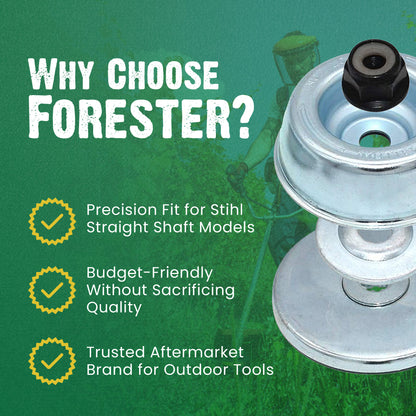 WHY CHOOSE FORESTER?

Precision Fit for Stihl Straight Shaft Models

Budget-Friendly Without Sacrificing Quality

Trusted Aftermarket Brand for Outdoor Tools